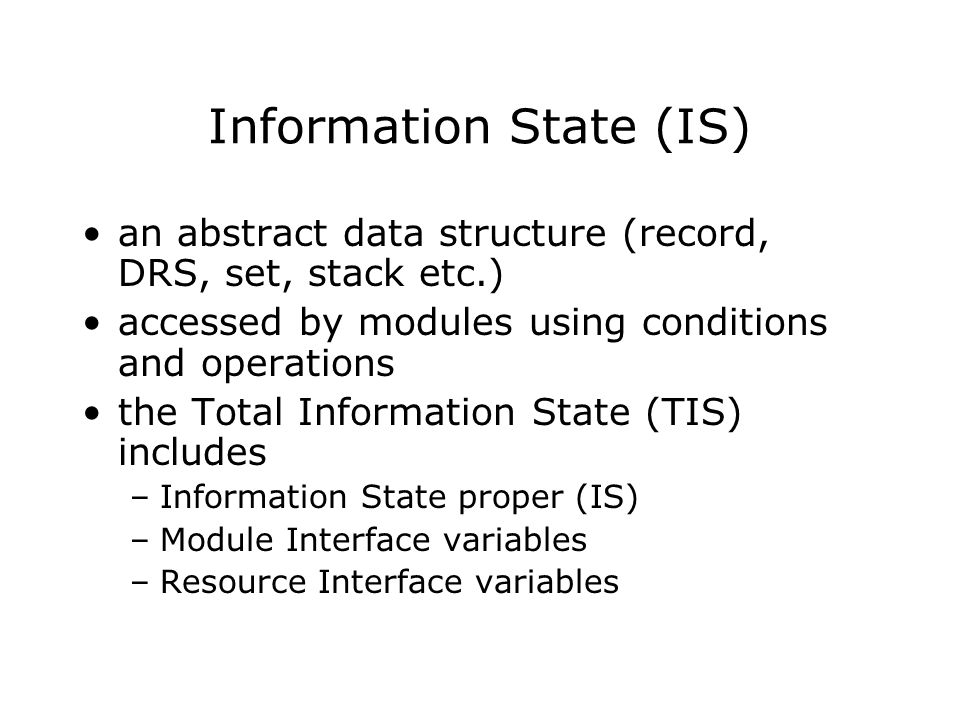 Information State (IS)

• an abstract data structure (record, DRS, set, stack etc.)
• accessed by modules using conditions and operations
• the Total Information State (TIS) includes
  – Information State proper (IS)
  – Module Interface variables
  – Resource Interface variables